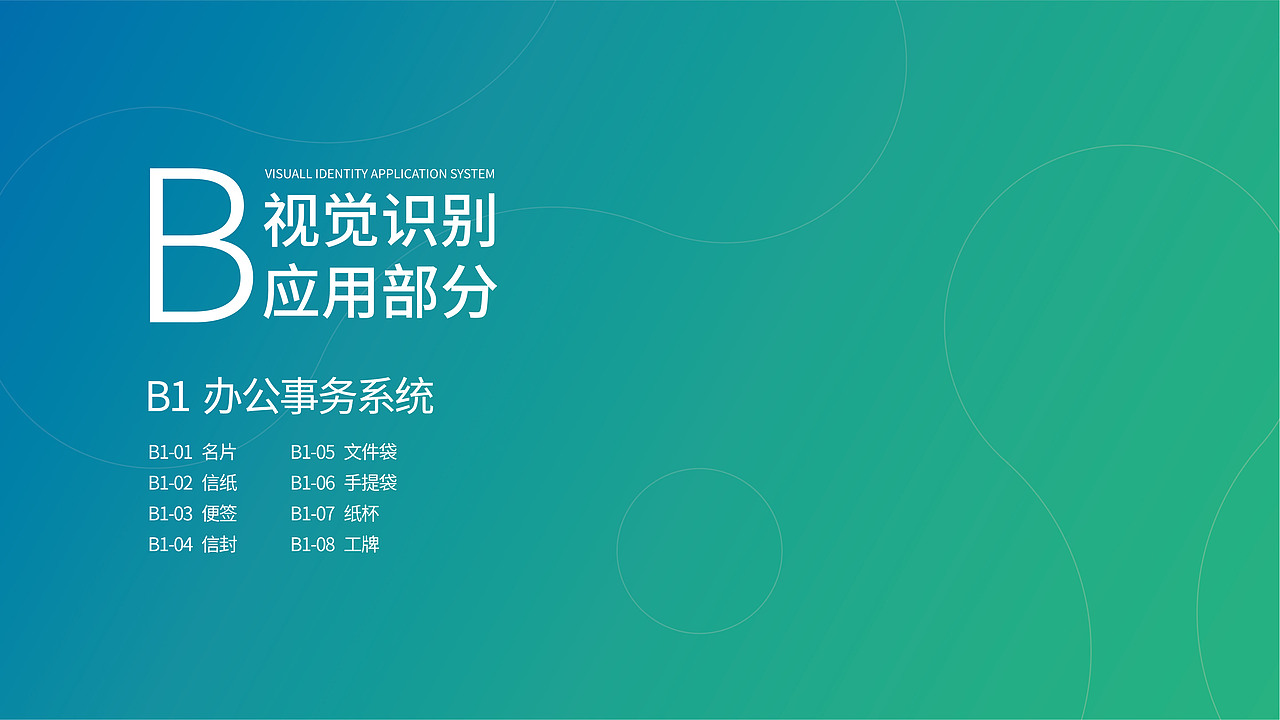 B

VISUALL IDENTITY APPLICATION SYSTEM

视觉识别
应用部分

B1 办公事务系统

B1-01 名片
B1-02 信纸
B1-03 便签
B1-04 信封

B1-05 文件袋
B1-06 手提袋
B1-07 纸杯
B1-08 工牌